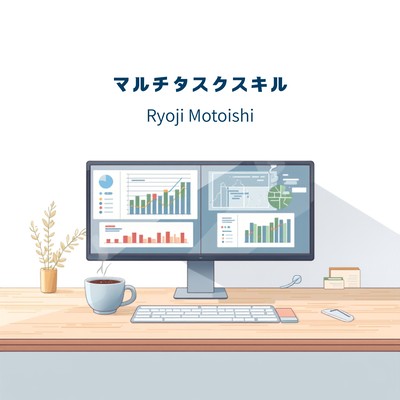 マルチタスクスキル

Ryoji Motoishi